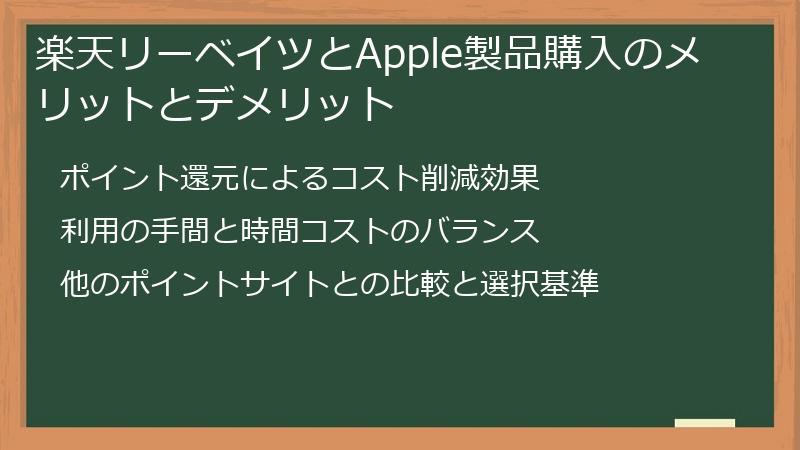 楽天リーベイツとApple製品購入のメリットとデメリット

ポイント還元によるコスト削減効果

利用の手間と時間コストのバランス

他のポイントサイトとの比較と選択基準